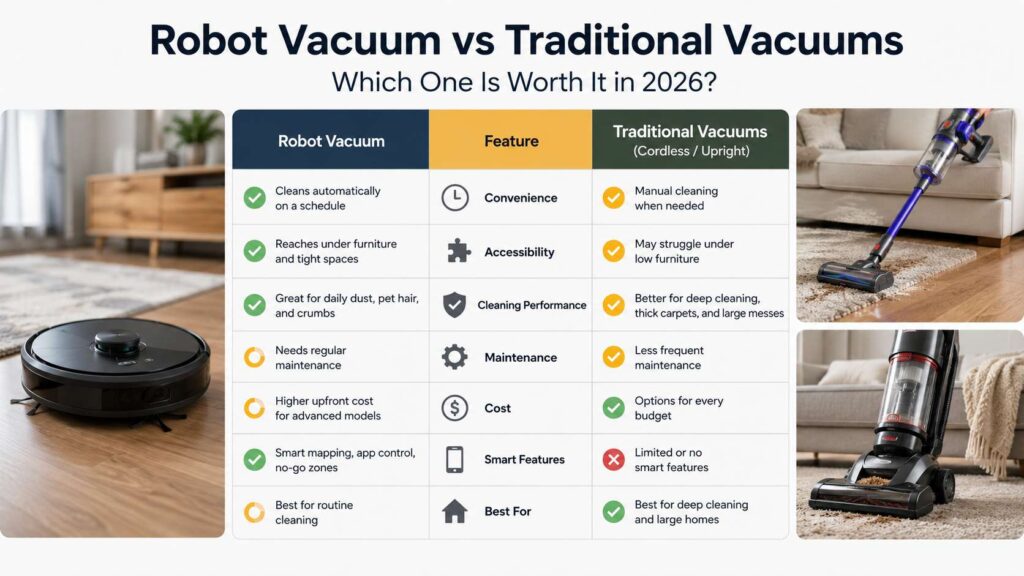 Robot Vacuum vs Traditional Vacuums
Which One Is Worth It in 2026?

| Robot Vacuum | Feature | Traditional Vacuums (Cordless / Upright) |
|---|---|---|
| Cleans automatically on a schedule | Convenience | Manual cleaning when needed |
| Reaches under furniture and tight spaces | Accessibility | May struggle under low furniture |
| Great for daily dust, pet hair, and crumbs | Cleaning Performance | Better for deep cleaning, thick carpets, and large messes |
| Needs regular maintenance | Maintenance | Less frequent maintenance |
| Higher upfront cost for advanced models | Cost | Options for every budget |
| Smart mapping, app control, no-go zones | Smart Features | Limited or no smart features |
| Best for routine cleaning | Best For | Best for deep cleaning and large homes |